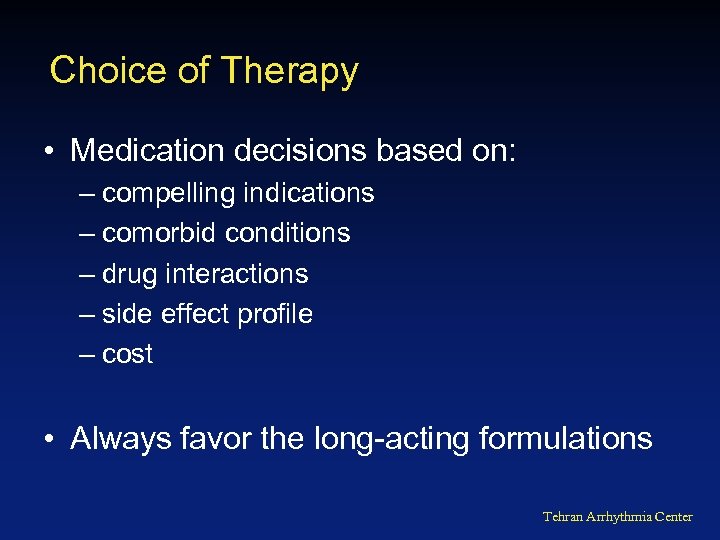 Choice of Therapy

• Medication decisions based on:
– compelling indications
– comorbid conditions
– drug interactions
– side effect profile
– cost

• Always favor the long-acting formulations

Tehran Arrhythmia Center